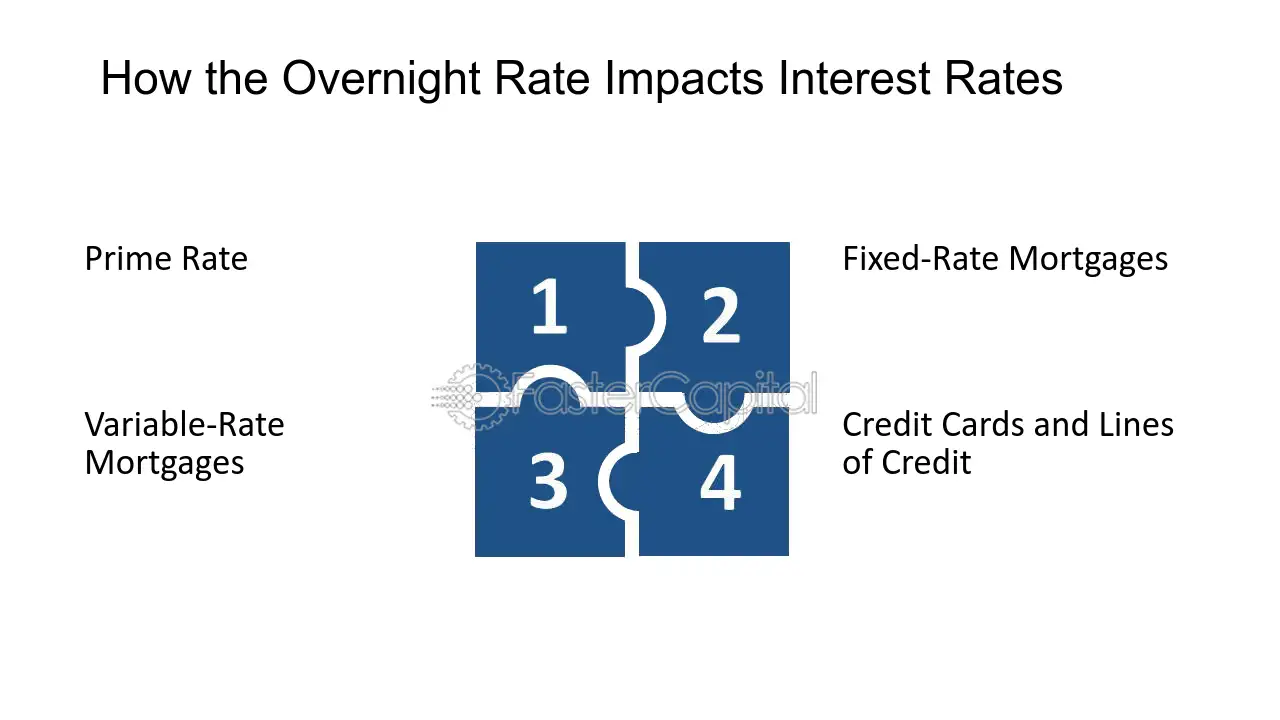 How the Overnight Rate Impacts Interest Rates

Prime Rate

1

2

Fixed-Rate Mortgages

Variable-Rate Mortgages

3

4

Credit Cards and Lines of Credit

FasterCapital